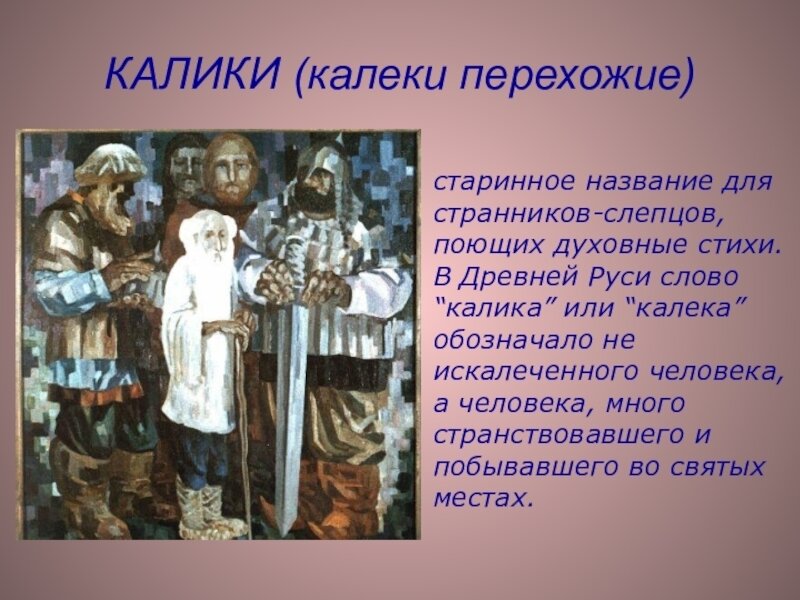 КАЛИКИ (калеки перехожие)

старинное название для странников-слепцов, поющих духовные стихи. В Древней Руси слово “калика” или “калека” обозначало не искалеченного человека, а человека, много странствовавшего и побывавшего во святых местах.